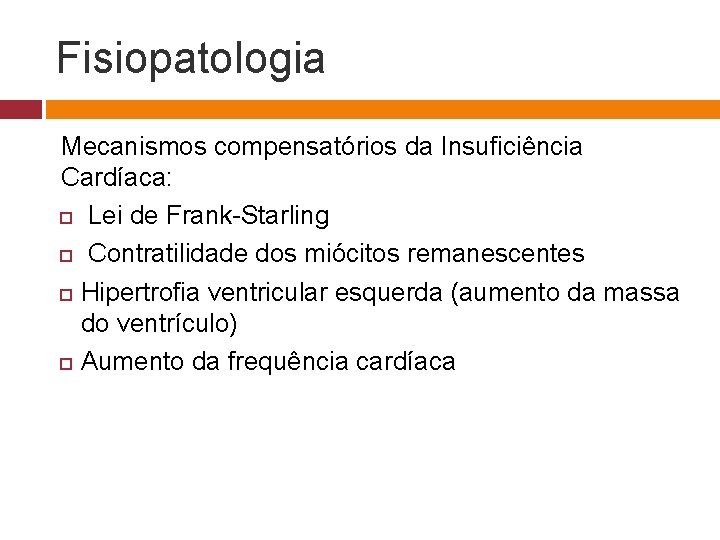 Fisiopatologia

Mecanismos compensatórios da Insuficiência Cardíaca:

- Lei de Frank-Starling
- Contratilidade dos miócitos remanescentes
- Hipertrofia ventricular esquerda (aumento da massa do ventrículo)
- Aumento da frequência cardíaca